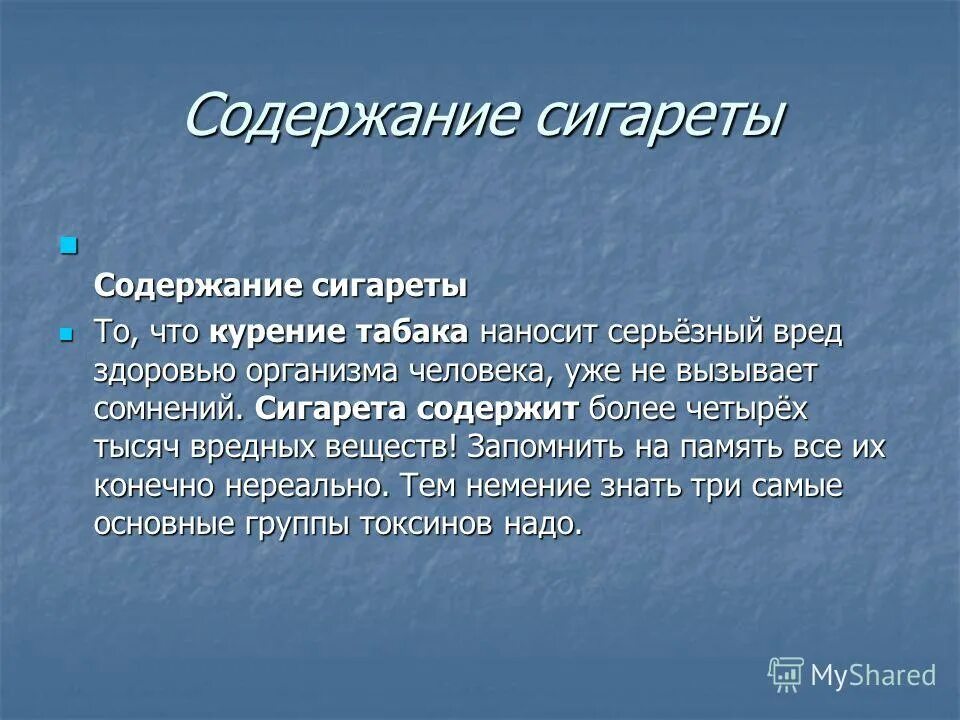 Содержание сигареты

Содержание сигареты

То, что курение табака наносит серьёзный вред здоровью организма человека, уже не вызывает сомнений. Сигарета содержит более четырёх тысяч вредных веществ! Запомнить на память все их конечно нереально. Тем немение знать три самые основные группы токсинов надо.

MyShared